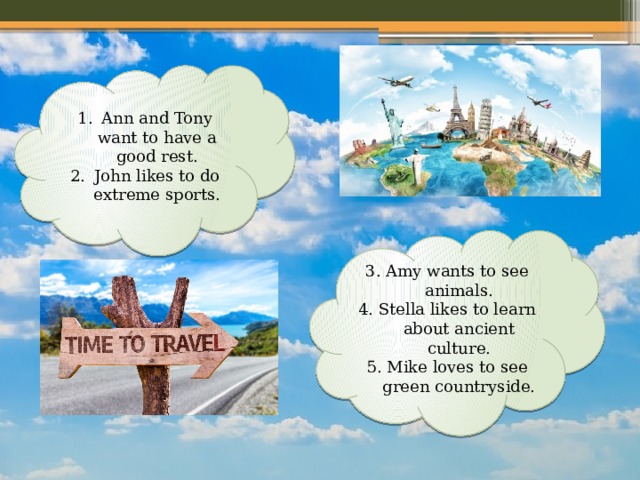 1. Ann and Tony want to have a good rest.
2. John likes to do extreme sports.

TIME TO TRAVEL

3. Amy wants to see animals.
4. Stella likes to learn about ancient culture.
5. Mike loves to see green countryside.